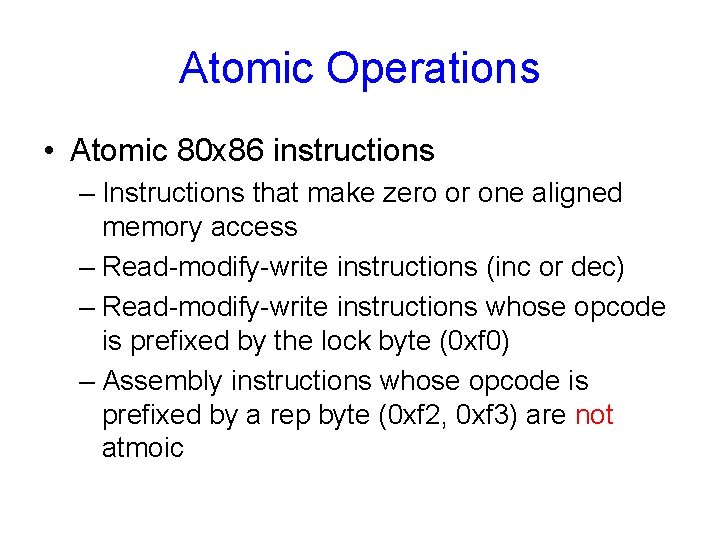 Atomic Operations

• Atomic 80x86 instructions

– Instructions that make zero or one aligned memory access

– Read-modify-write instructions (inc or dec)

– Read-modify-write instructions whose opcode is prefixed by the lock byte (0xf0)

– Assembly instructions whose opcode is prefixed by a rep byte (0xf2, 0xf3) are not atmoic